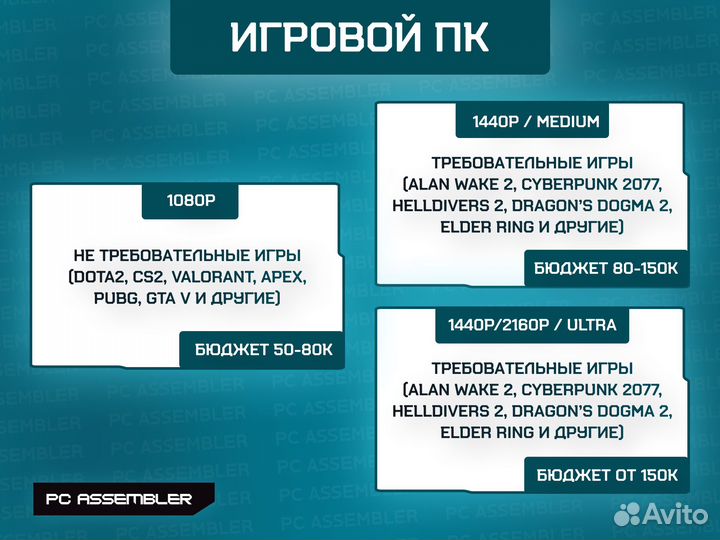 ИГРОВОЙ ПК

1080P

НЕ ТРЕБОВАТЕЛЬНЫЕ ИГРЫ (DOTA2, CS2, VALORANT, APEX, PUBG, GTA V И ДРУГИЕ)

БЮДЖЕТ 50-80К

1440P / MEDIUM

ТРЕБОВАТЕЛЬНЫЕ ИГРЫ (ALAN WAKE 2, CYBERPUNK 2077, HELLDIVERS 2, DRAGON'S DOGMA 2, ELDER RING И ДРУГИЕ)

БЮДЖЕТ 80-150К

1440P/2160P / ULTRA

ТРЕБОВАТЕЛЬНЫЕ ИГРЫ (ALAN WAKE 2, CYBERPUNK 2077, HELLDIVERS 2, DRAGON'S DOGMA 2, ELDER RING И ДРУГИЕ)

БЮДЖЕТ ОТ 150К

PC ASSEMBLER

Avito